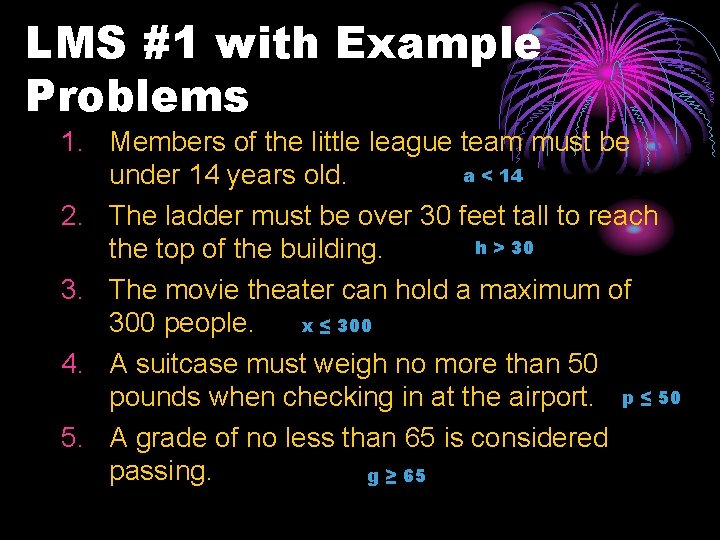 LMS #1 with Example Problems

1. Members of the little league team must be under 14 years old. $a < 14$

2. The ladder must be over 30 feet tall to reach the top of the building. $h > 30$

3. The movie theater can hold a maximum of 300 people. $x \leq 300$

4. A suitcase must weigh no more than 50 pounds when checking in at the airport. $p \leq 50$

5. A grade of no less than 65 is considered passing. $g \geq 65$